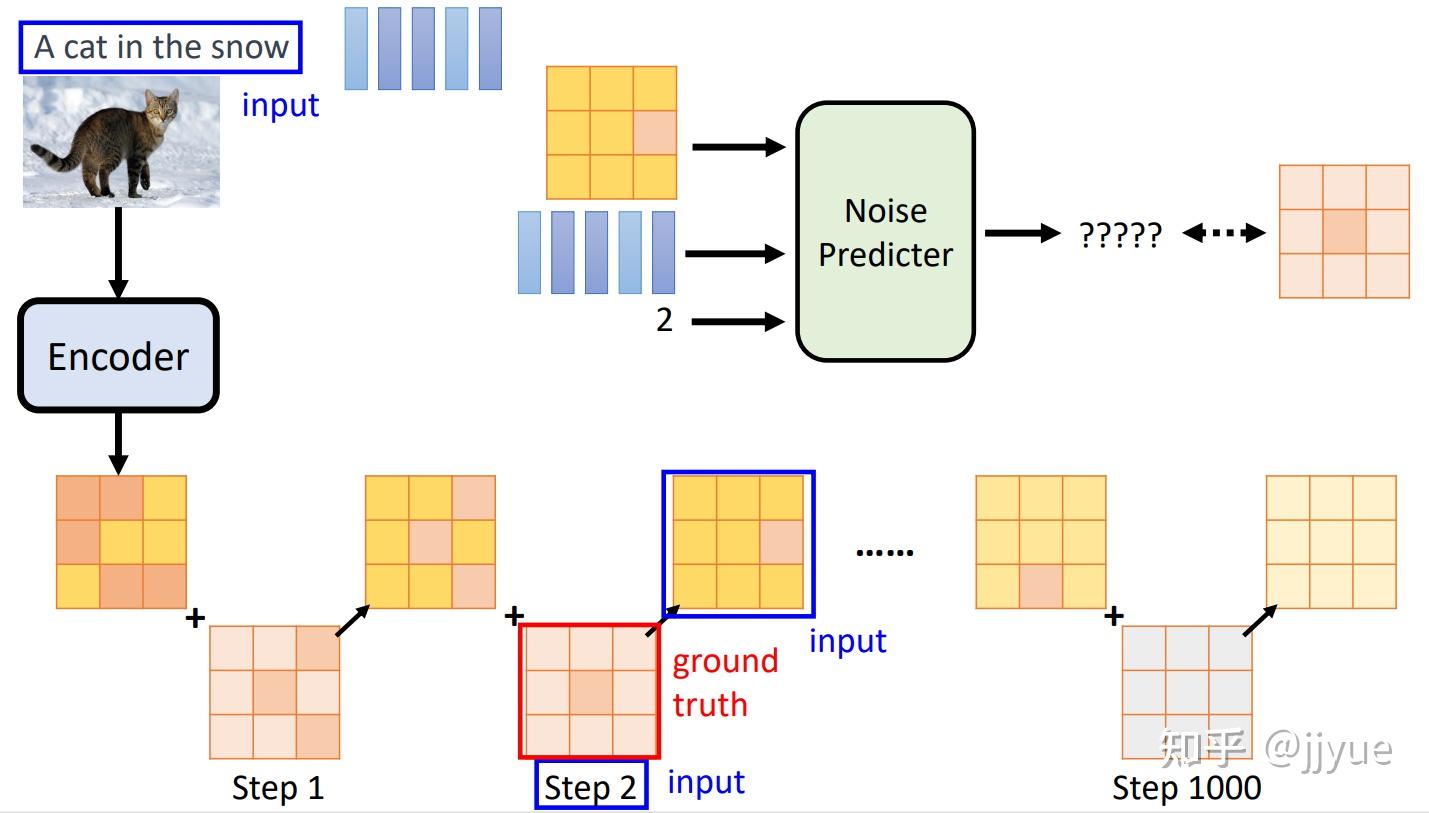 A cat in the snow

input

Noise Predicter

?????

2

Encoder

+

+

......

+

input

ground truth

Step 1

Step 2

input

Step 1000

知乎 @jjyue